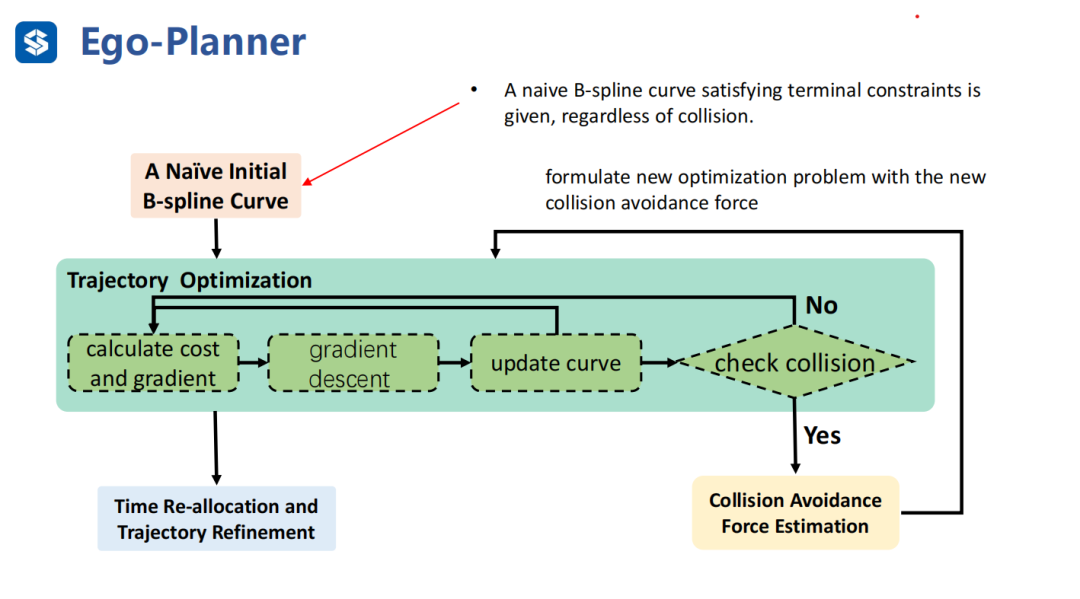 Ego-Planner

• A naive B-spline curve satisfying terminal constraints is given, regardless of collision.

A Naïve Initial B-spline Curve

formulate new optimization problem with the new collision avoidance force

Trajectory Optimization

No

calculate cost and gradient

gradient descent

update curve

check collision

Yes

Time Re-allocation and Trajectory Refinement

Collision Avoidance Force Estimation